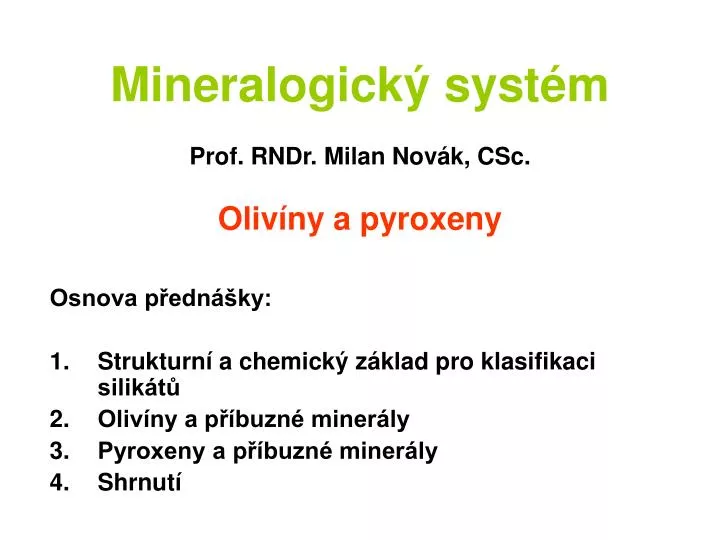 Mineralogický systém

Prof. RNDr. Milan Novák, CSc.

Olivíny a pyroxeny

Osnova přednášky:

1. Strukturní a chemický základ pro klasifikaci silikátů
2. Olivíny a příbuzné minerály
3. Pyroxeny a příbuzné minerály
4. Shrnutí